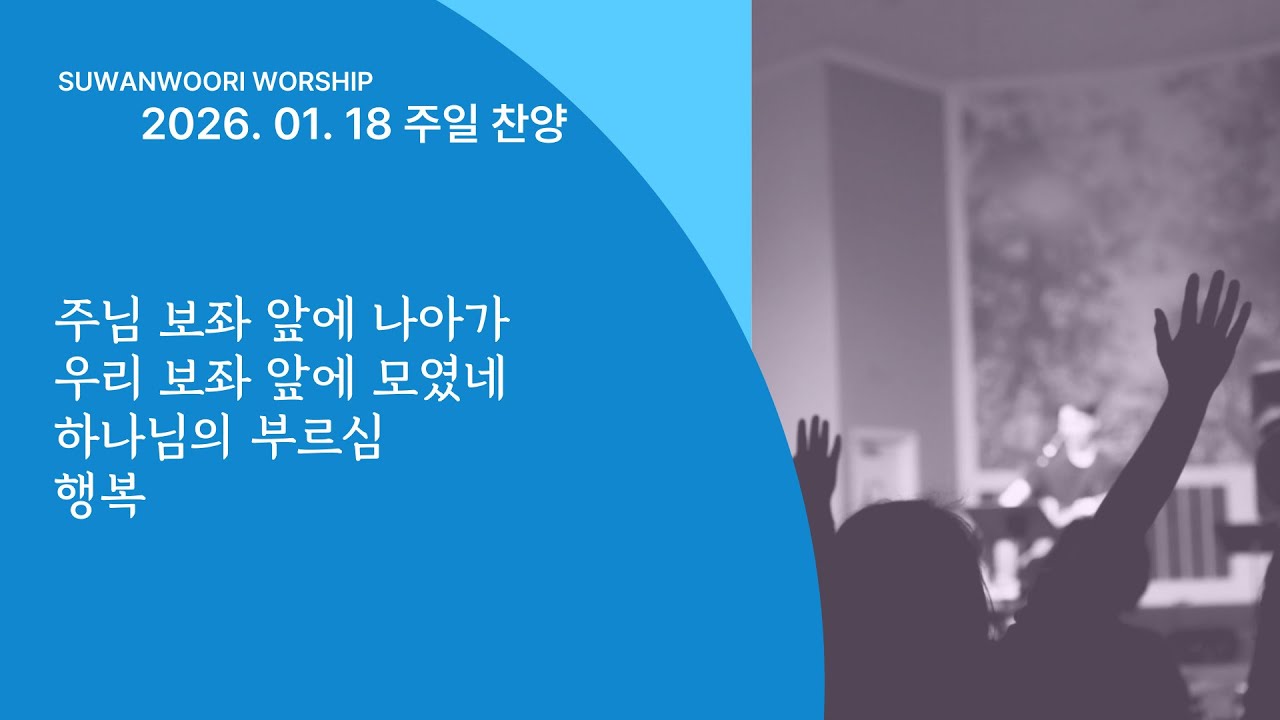 SUWANWOORI WORSHIP
2026. 01. 18 주일 찬양

주님 보좌 앞에 나아가
우리 보좌 앞에 모였네
하나님의 부르심
행복